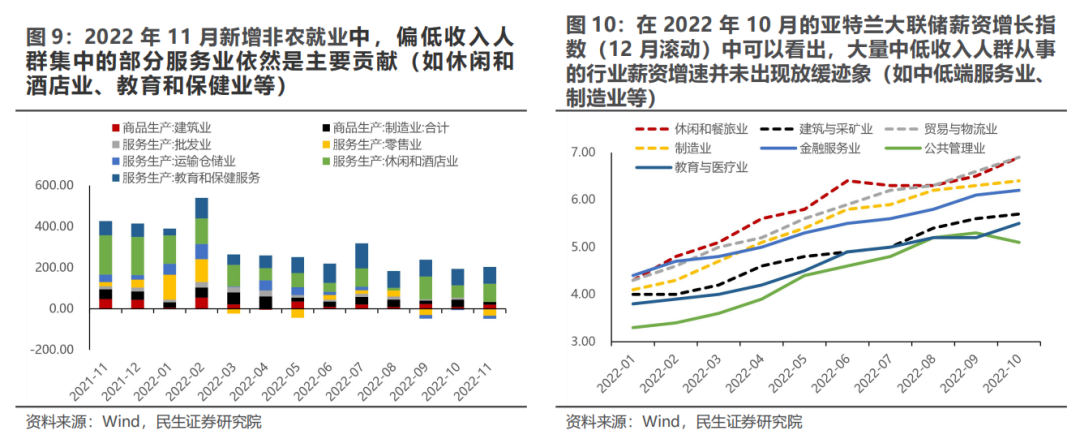 图 9：2022 年 11 月新增非农就业中，偏低收入人群集中的部分服务业依然是主要贡献（如休闲和酒店业、教育和保健业等）

商品生产:建筑业
商品生产:制造业:合计
服务生产:批发业
服务生产:零售业
服务生产:运输仓储业
服务生产:休闲和酒店业
服务生产:教育和保健服务

600.00
400.00
200.00
0.00
-200.00

2021-11
2021-12
2022-01
2022-02
2022-03
2022-04
2022-05
2022-06
2022-07
2022-08
2022-09
2022-10
2022-11

资料来源：Wind，民生证券研究院

图 10：在 2022 年 10 月的亚特兰大联储薪资增长指数（12 月滚动）中可以看出，大量中低收入人群从事的行业薪资增速并未出现放缓迹象（如中低端服务业、制造业等）

休闲和餐旅业
建筑与采矿业
贸易与物流业
制造业
金融服务业
公共管理业
教育与医疗业

7.00
6.00
5.00
4.00
3.00

2022-01
2022-02
2022-03
2022-04
2022-05
2022-06
2022-07
2022-08
2022-09
2022-10

资料来源：Wind，民生证券研究院